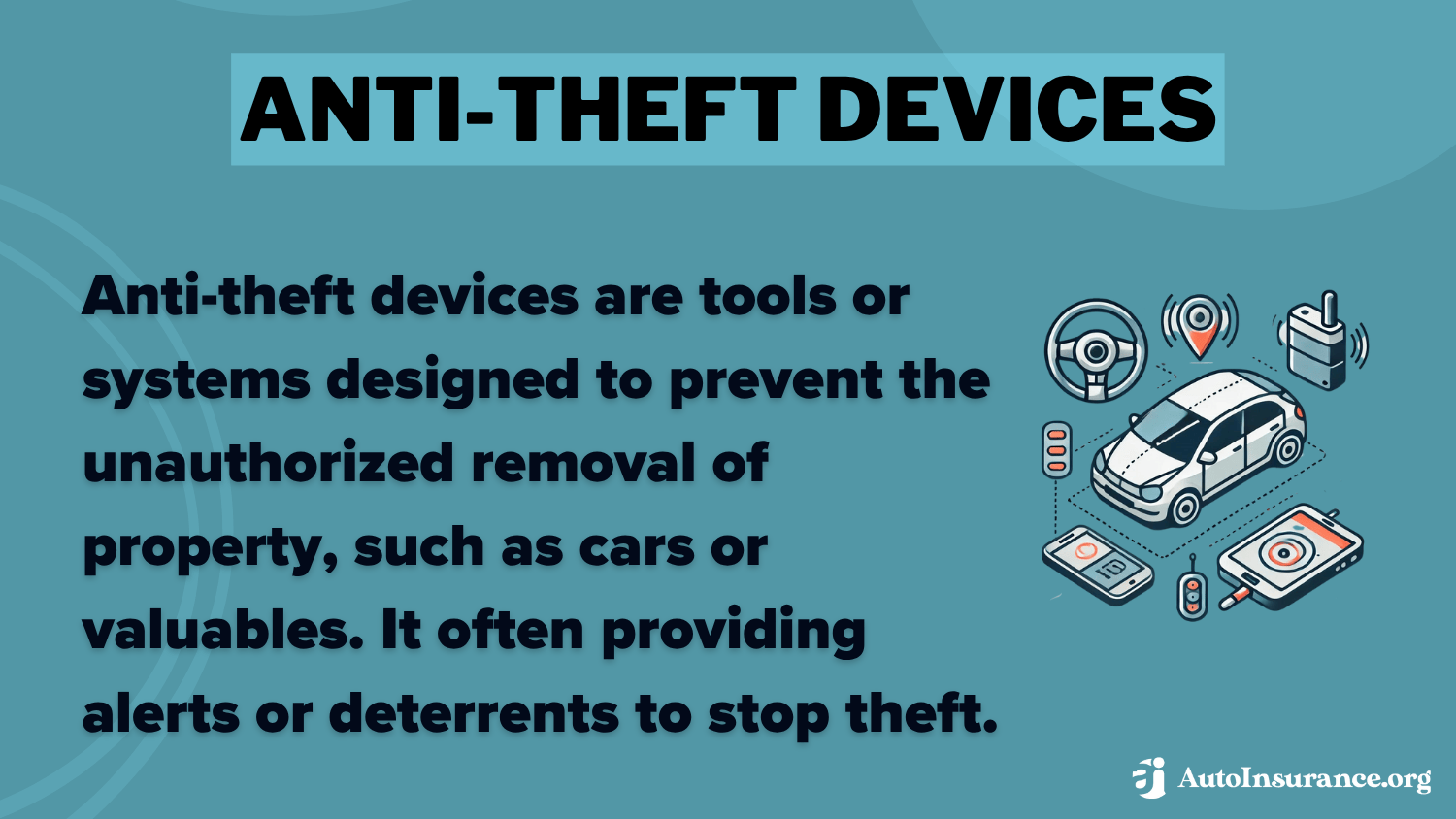 ANTI-THEFT DEVICES

Anti-theft devices are tools or systems designed to prevent the unauthorized removal of property, such as cars or valuables. It often providing alerts or deterrents to stop theft.

AutoInsurance.org